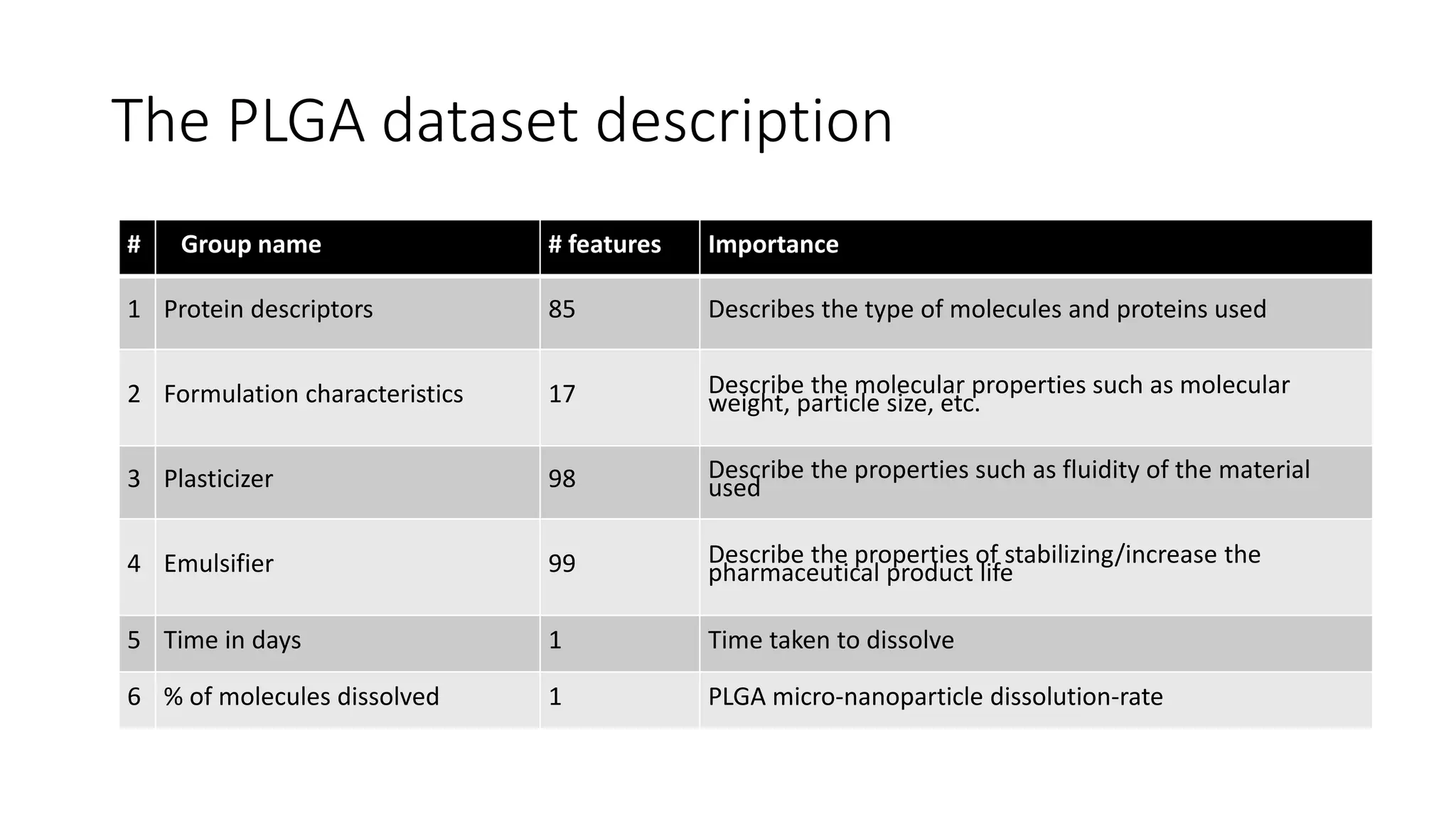 The PLGA dataset description

| # | Group name | # features | Importance |
|---|---|---|---|
| 1 | Protein descriptors | 85 | Describes the type of molecules and proteins used |
| 2 | Formulation characteristics | 17 | Describe the molecular properties such as molecular weight, particle size, etc. |
| 3 | Plasticizer | 98 | Describe the properties such as fluidity of the material used |
| 4 | Emulsifier | 99 | Describe the properties of stabilizing/increase the pharmaceutical product life |
| 5 | Time in days | 1 | Time taken to dissolve |
| 6 | % of molecules dissolved | 1 | PLGA micro-nanoparticle dissolution-rate |